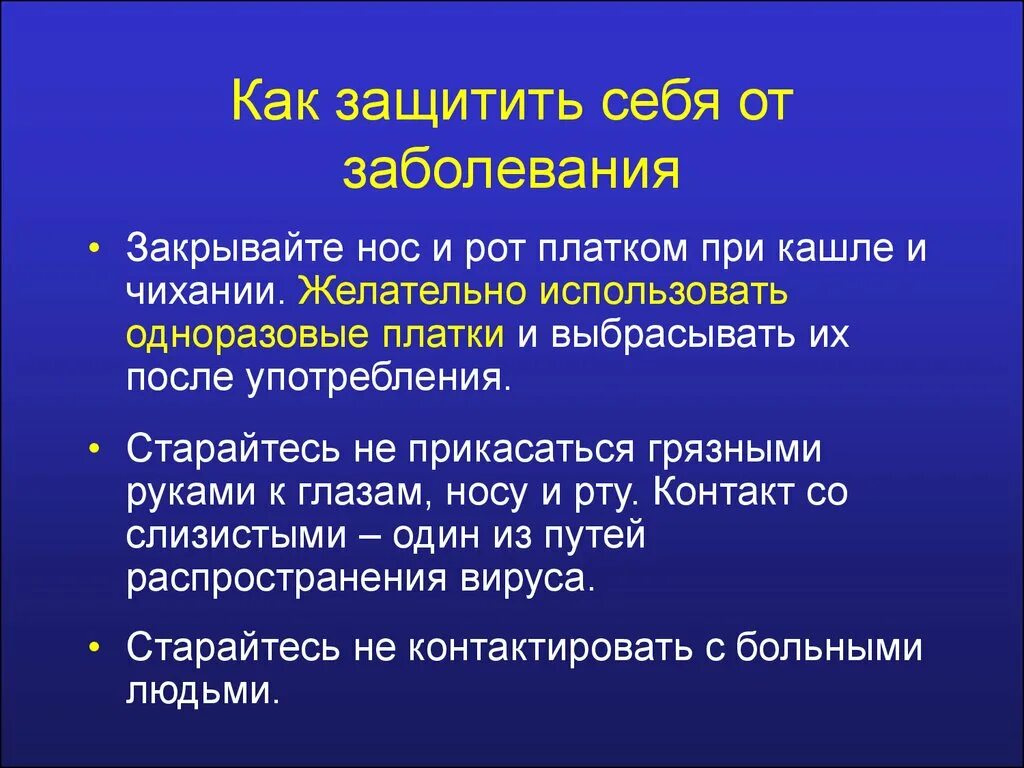 Как защитить себя от заболевания

• Закрывайте нос и рот платком при кашле и чихании. Желательно использовать одноразовые платки и выбрасывать их после употребления.

• Старайтесь не прикасаться грязными руками к глазам, носу и рту. Контакт со слизистыми – один из путей распространения вируса.

• Старайтесь не контактировать с больными людьми.